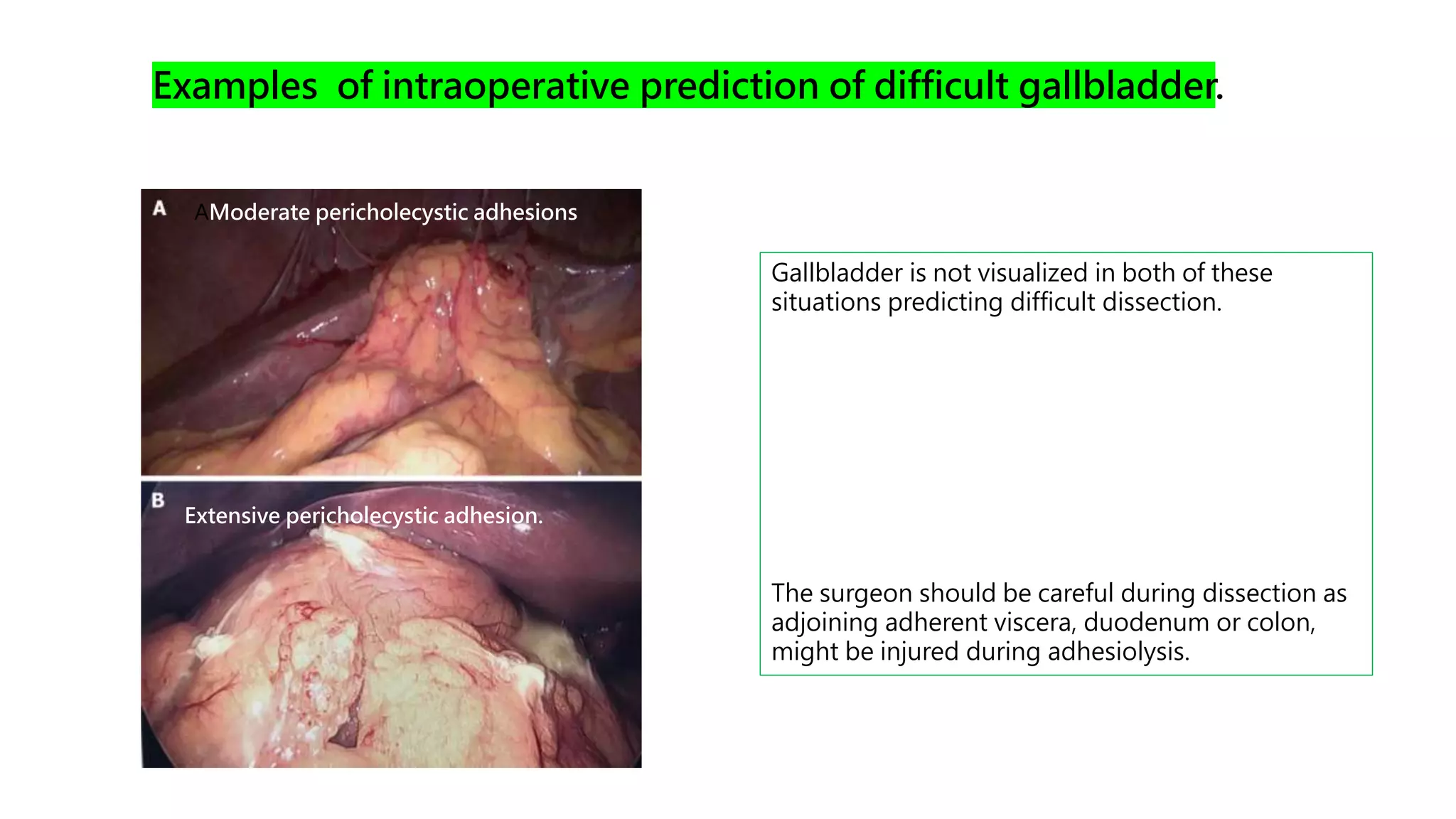 Examples  of intraoperative prediction of difficult gallbladder.

A AModerate pericholecystic adhesions

B Extensive pericholecystic adhesion.

Gallbladder is not visualized in both of these situations predicting difficult dissection.

The surgeon should be careful during dissection as adjoining adherent viscera, duodenum or colon, might be injured during adhesiolysis.